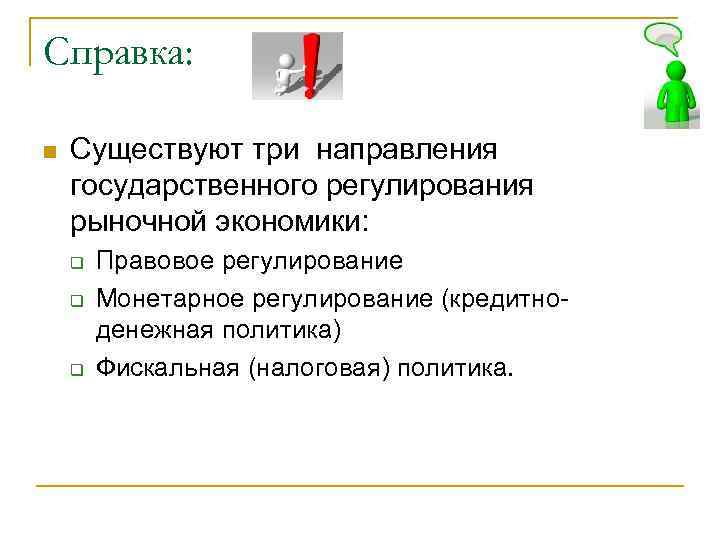 Справка:

Существуют три направления государственного регулирования рыночной экономики:

Правовое регулирование

Монетарное регулирование (кредитно-денежная политика)

Фискальная (налоговая) политика.